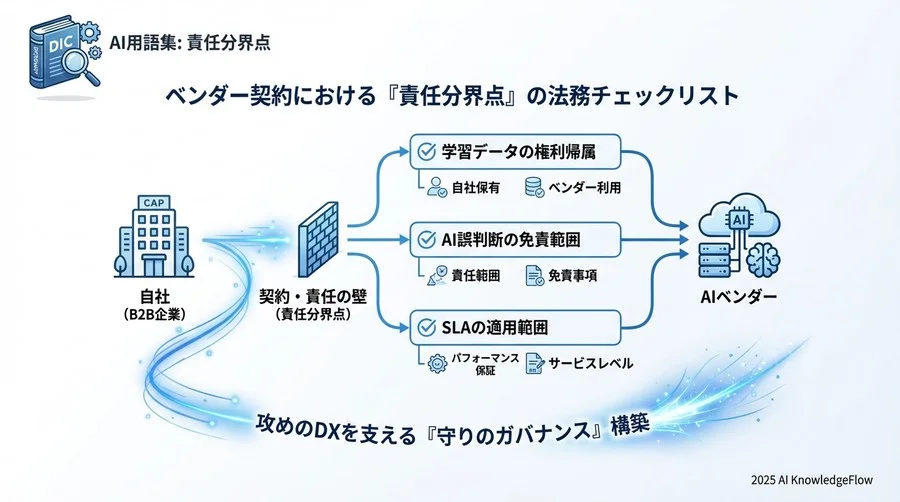 DIC

AI用語集: 責任分界点

ベンダー契約における『責任分界点』の法務チェックリスト

CAP

自社
(B2B企業)

契約・責任の壁
(責任分界点)

学習データの権利帰属

自社保有

ベンダー利用

AI誤判断の免責範囲

責任範囲

免責事項

SLAの適用範囲

パフォーマンス保証

サービスレベル

AI

AIベンダー

攻めのDXを支える『守りのガバナンス』構築

2025 AI KnowledgeFlow